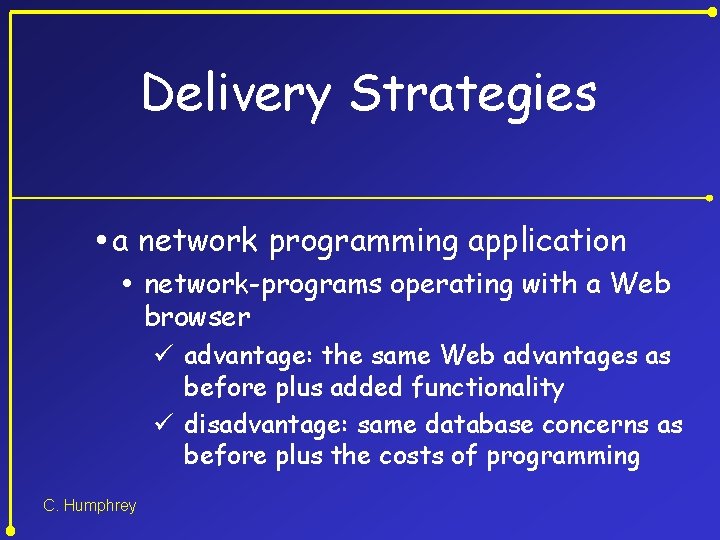 Delivery Strategies

• a network programming application
  • network-programs operating with a Web browser
    ✓ advantage: the same Web advantages as before plus added functionality
    ✓ disadvantage: same database concerns as before plus the costs of programming

C. Humphrey